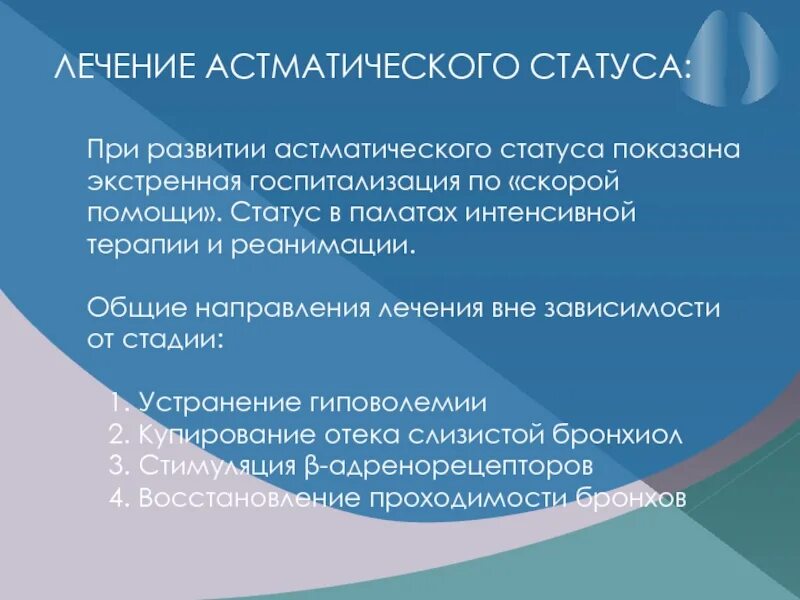 ЛЕЧЕНИЕ АСТМАТИЧЕСКОГО СТАТУСА:

При развитии астматического статуса показана экстренная госпитализация по «скорой помощи». Статус в палатах интенсивной терапии и реанимации.

Общие направления лечения вне зависимости от стадии:

1. Устранение гиповолемии
2. Купирование отека слизистой бронхиол
3. Стимуляция β-адренорецепторов
4. Восстановление проходимости бронхов